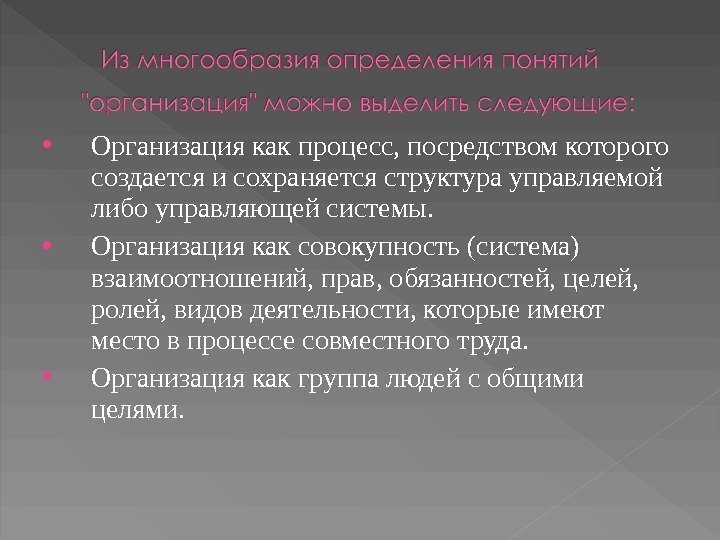 Из многообразия определения понятий "организация" можно выделить следующие:

• Организация как процесс, посредством которого создается и сохраняется структура управляемой либо управляющей системы.

• Организация как совокупность (система) взаимоотношений, прав, обязанностей, целей, ролей, видов деятельности, которые имеют место в процессе совместного труда.

• Организация как группа людей с общими целями.